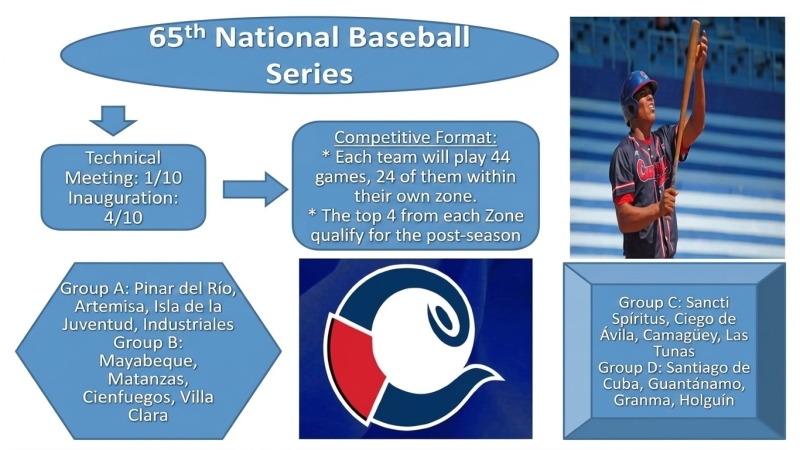 65th National Baseball Series

Technical Meeting: 1/10 Inauguration: 4/10

Competitive Format:
* Each team will play 44 games, 24 of them within their own zone.
* The top 4 from each Zone qualify for the post-season

Group A: Pinar del Río, Artemisa, Isla de la Juventud, Industriales
Group B: Mayabeque, Matanzas, Cienfuegos, Villa Clara

Group C: Sancti Spíritus, Ciego de Ávila, Camagüey, Las Tunas
Group D: Santiago de Cuba, Guantánamo, Granma, Holguín